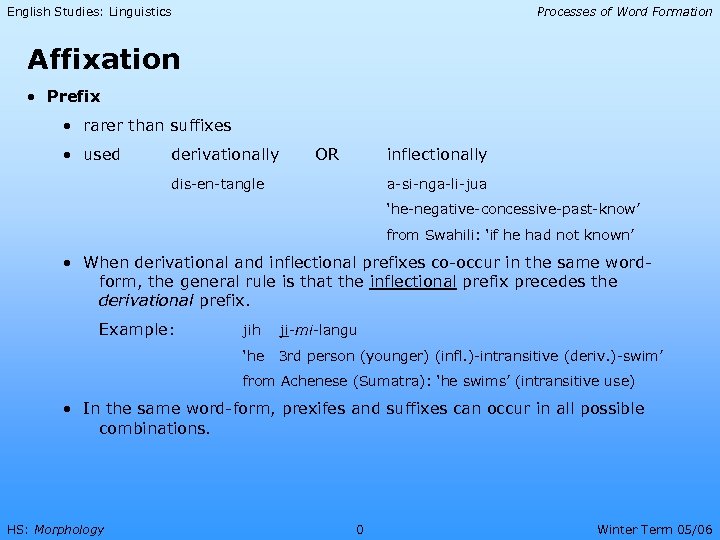 English Studies: Linguistics

Processes of Word Formation

Affixation

• Prefix

• rarer than suffixes

• used derivationally OR inflectionally

dis-en-tangle

a-si-nga-li-jua

'he-negative-concessive-past-know'

from Swahili: 'if he had not known'

• When derivational and inflectional prefixes co-occur in the same word-form, the general rule is that the inflectional prefix precedes the derivational prefix.

Example: jih ji-mi-langu

'he 3rd person (younger) (infl.)-intransitive (deriv.)-swim'

from Achenese (Sumatra): 'he swims' (intransitive use)

• In the same word-form, prexifes and suffixes can occur in all possible combinations.

HS: Morphology

0

Winter Term 05/06